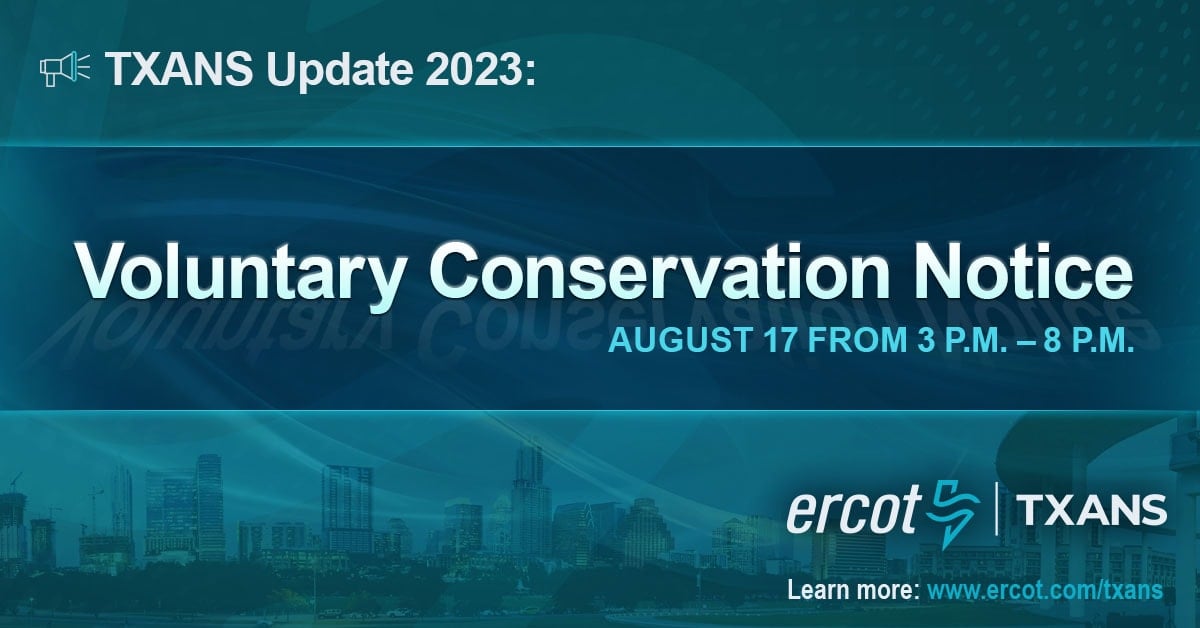 TXANS Update 2023:

Voluntary Conservation Notice

AUGUST 17 FROM 3 P.M. – 8 P.M.

ercot | TXANS

Learn more: www.ercot.com/txans